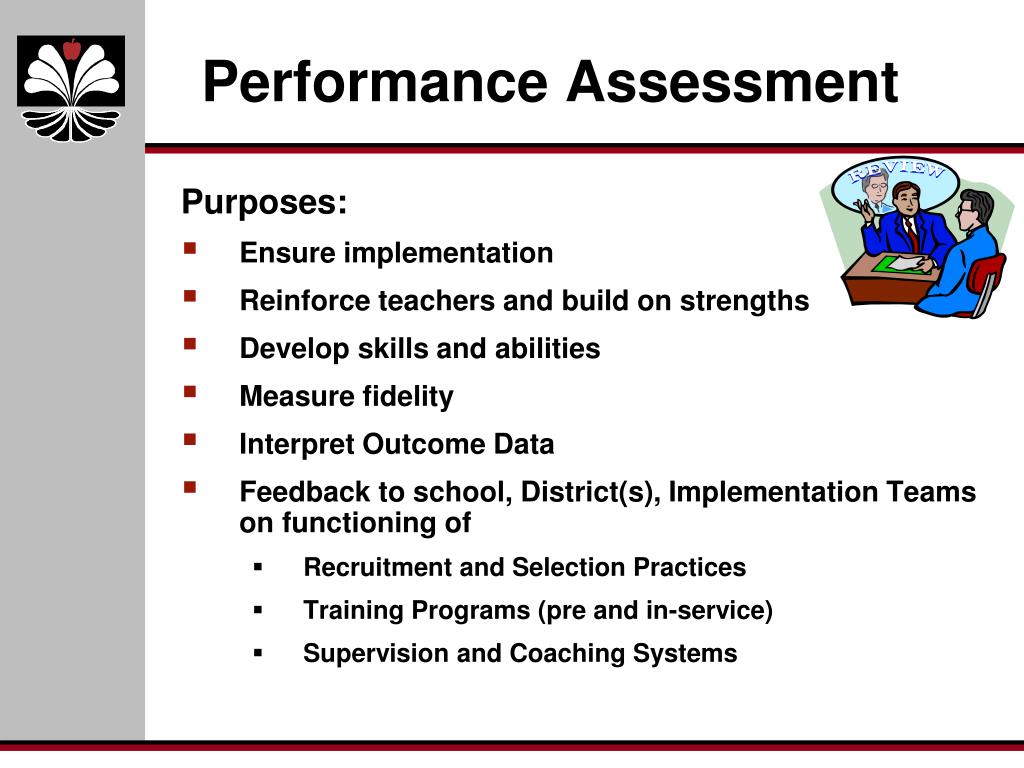 Performance Assessment

REVIEW

Purposes:

- Ensure implementation
- Reinforce teachers and build on strengths
- Develop skills and abilities
- Measure fidelity
- Interpret Outcome Data
- Feedback to school, District(s), Implementation Teams on functioning of
  - Recruitment and Selection Practices
  - Training Programs (pre and in-service)
  - Supervision and Coaching Systems